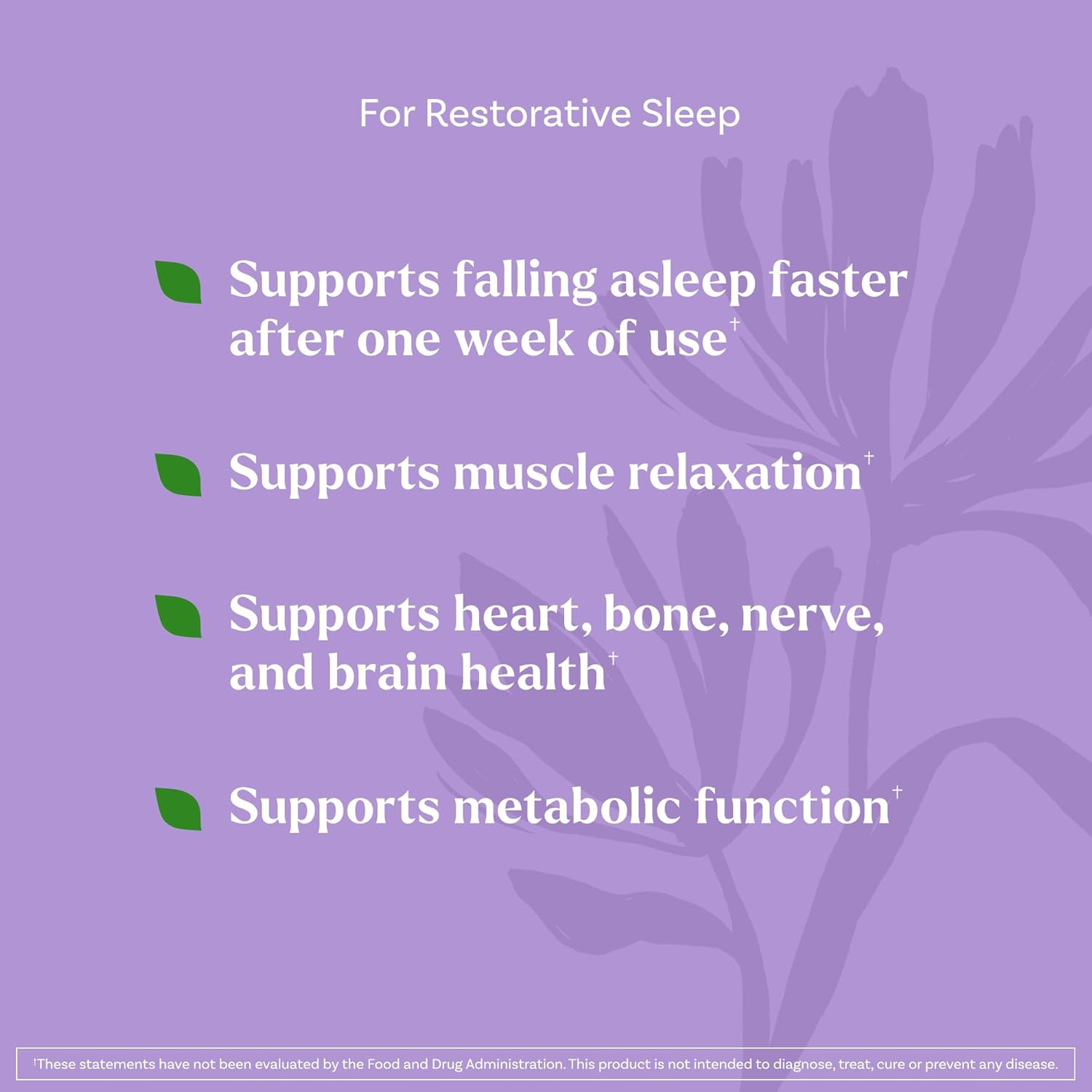 For Restorative Sleep

Supports falling asleep faster after one week of use†

Supports muscle relaxation†

Supports heart, bone, nerve, and brain health†

Supports metabolic function†

†These statements have not been evaluated by the Food and Drug Administration. This product is not intended to diagnose, treat, cure or prevent any disease.